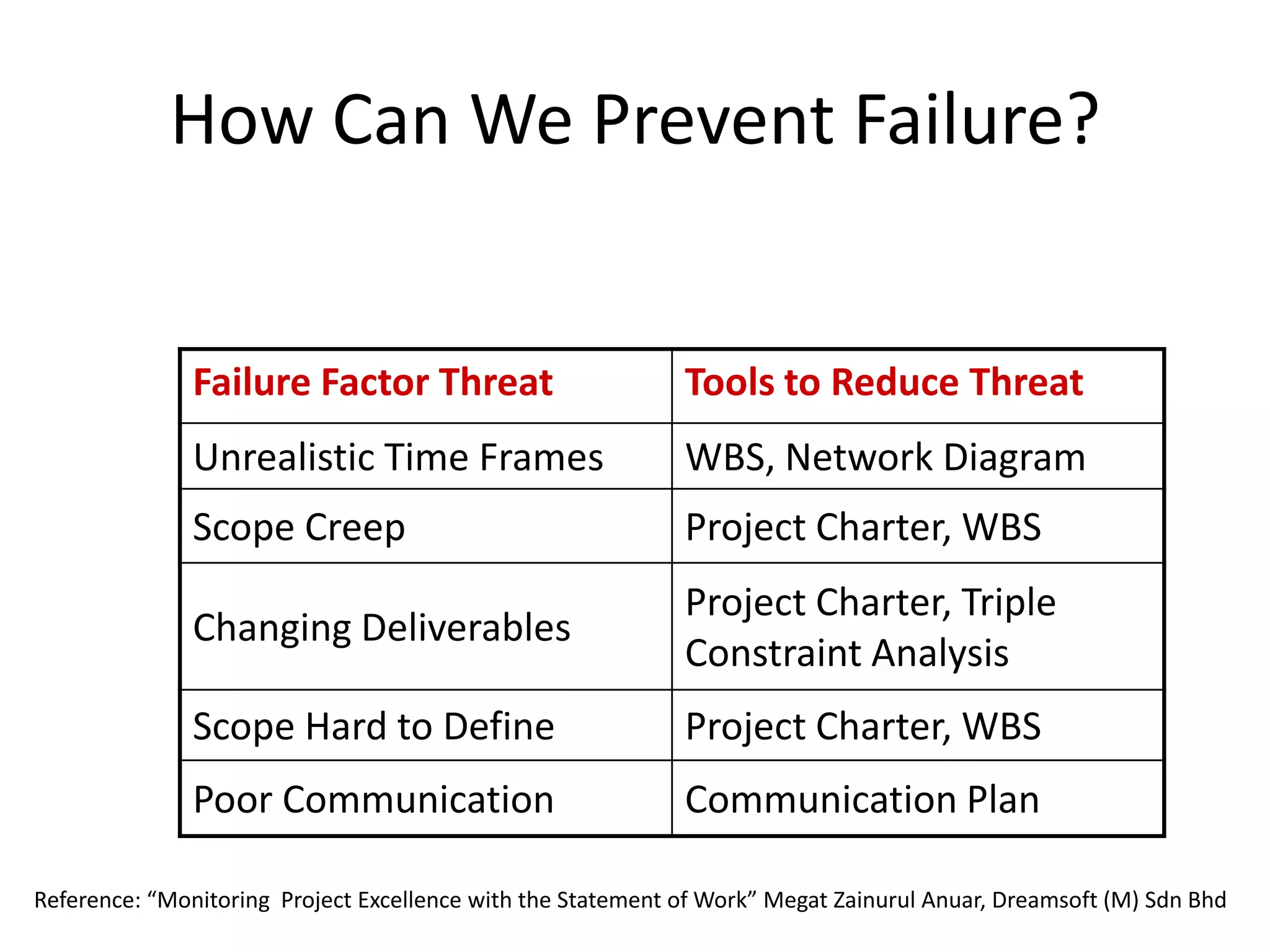 How Can We Prevent Failure?

| Failure Factor Threat | Tools to Reduce Threat |
|---|---|
| Unrealistic Time Frames | WBS, Network Diagram |
| Scope Creep | Project Charter, WBS |
| Changing Deliverables | Project Charter, Triple Constraint Analysis |
| Scope Hard to Define | Project Charter, WBS |
| Poor Communication | Communication Plan |

Reference: “Monitoring Project Excellence with the Statement of Work” Megat Zainurul Anuar, Dreamsoft (M) Sdn Bhd